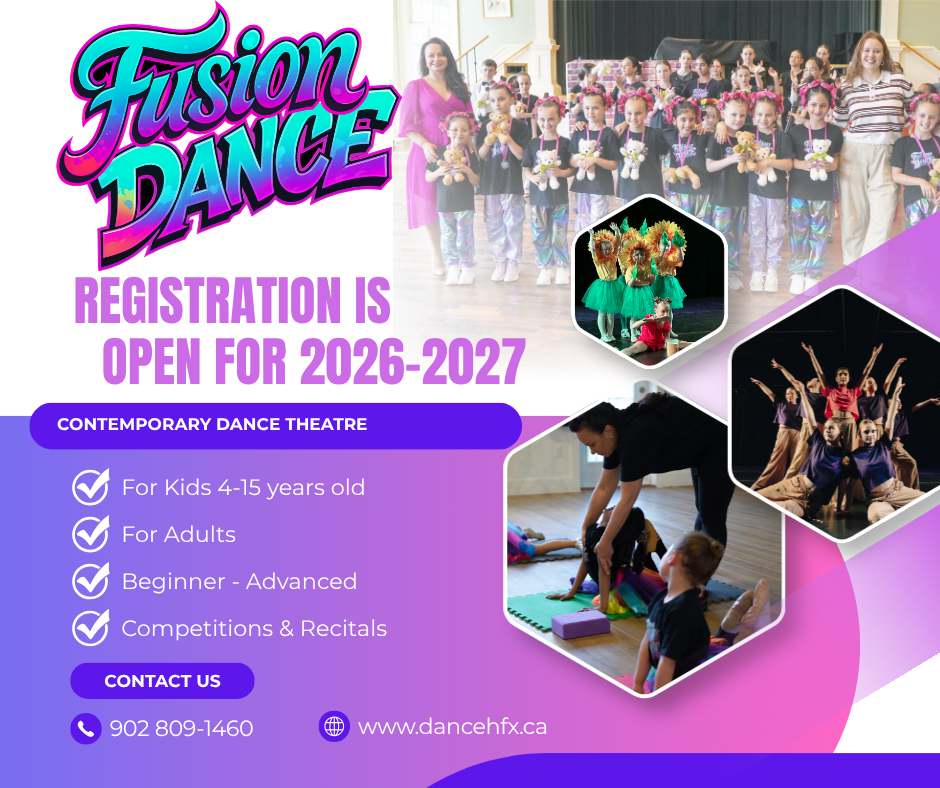 Fusion DANCE

REGISTRATION IS OPEN FOR 2026-2027

CONTEMPORARY DANCE THEATRE

For Kids 4-15 years old

For Adults

Beginner - Advanced

Competitions & Recitals

CONTACT US

902 809-1460

www.dancehfx.ca